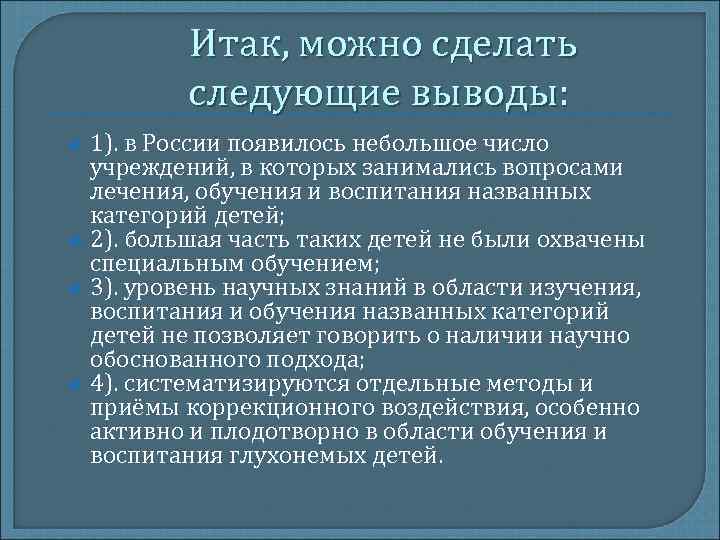 Итак, можно сделать следующие выводы:

1). в России появилось небольшое число учреждений, в которых занимались вопросами лечения, обучения и воспитания названных категорий детей;

2). большая часть таких детей не были охвачены специальным обучением;

3). уровень научных знаний в области изучения, воспитания и обучения названных категорий детей не позволяет говорить о наличии научно обоснованного подхода;

4). систематизируются отдельные методы и приёмы коррекционного воздействия, особенно активно и плодотворно в области обучения и воспитания глухонемых детей.